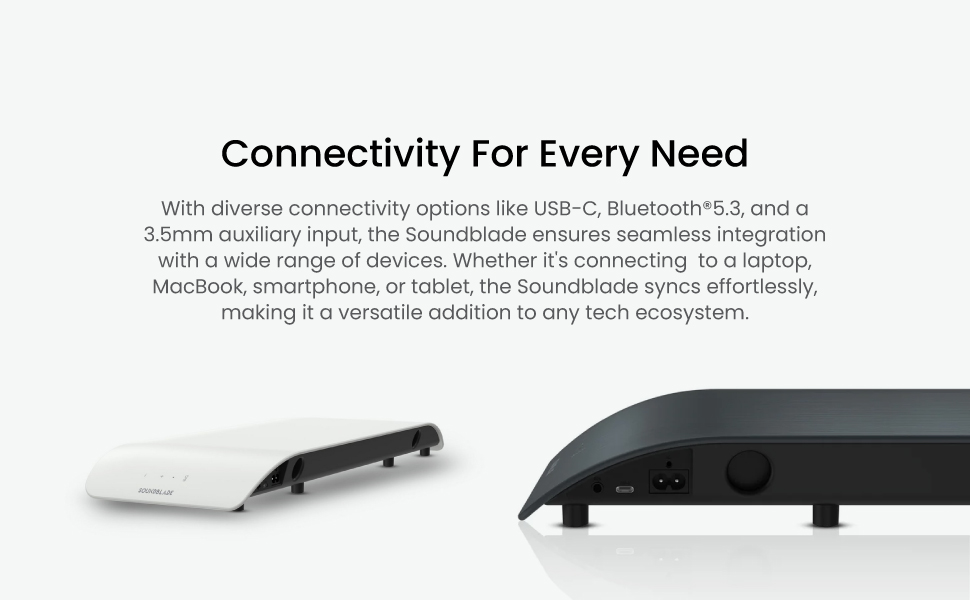 Connectivity For Every Need

With diverse connectivity options like USB-C, Bluetooth®5.3, and a 3.5mm auxiliary input, the Soundblade ensures seamless integration with a wide range of devices. Whether it's connecting to a laptop, MacBook, smartphone, or tablet, the Soundblade syncs effortlessly, making it a versatile addition to any tech ecosystem.

SOUNDBLADE